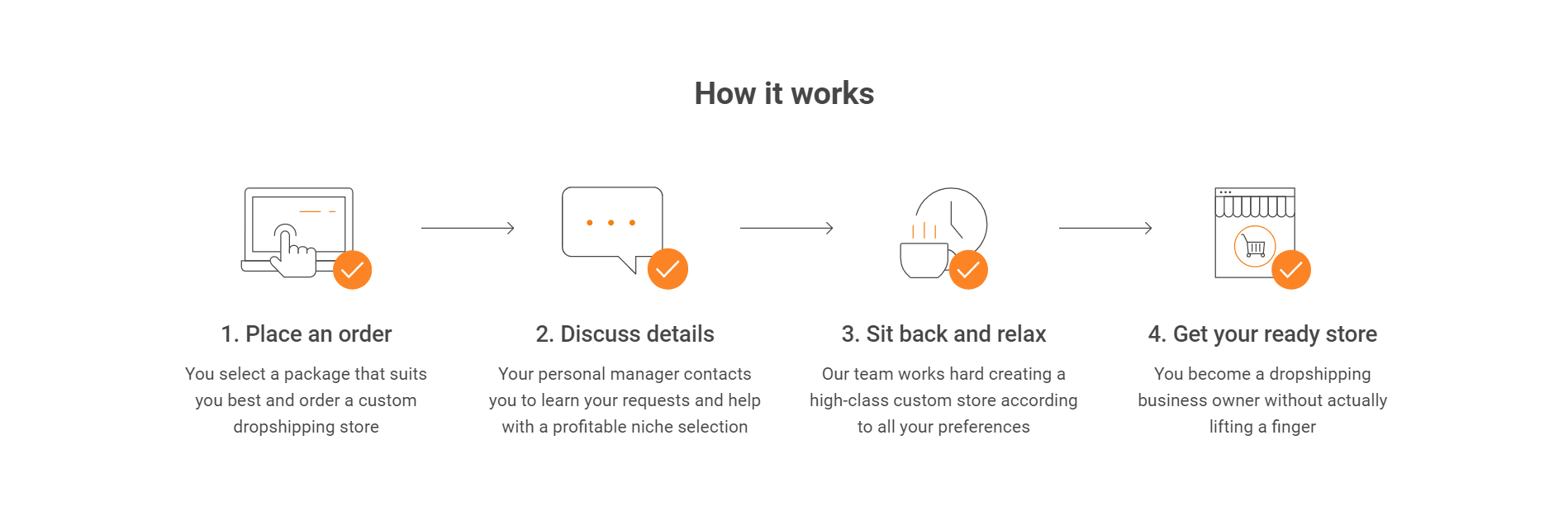 How it works

1. Place an order

You select a package that suits you best and order a custom dropshipping store

2. Discuss details

Your personal manager contacts you to learn your requests and help with a profitable niche selection

3. Sit back and relax

Our team works hard creating a high-class custom store according to all your preferences

4. Get your ready store

You become a dropshipping business owner without actually lifting a finger